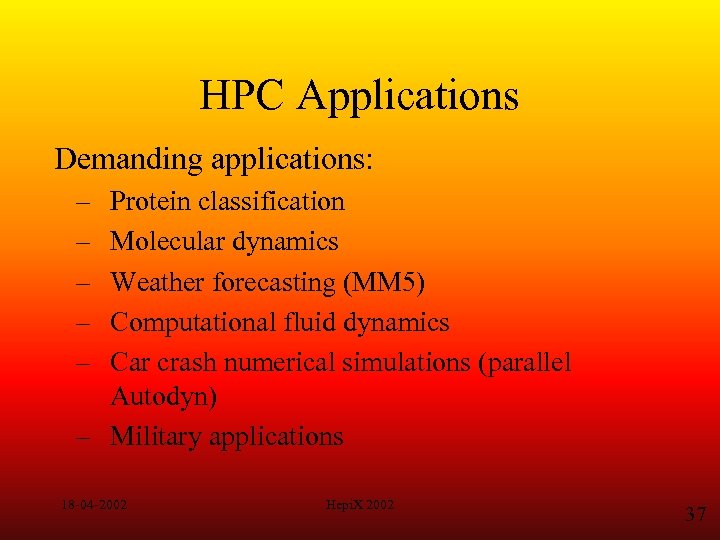 HPC Applications

Demanding applications:

– Protein classification
– Molecular dynamics
– Weather forecasting (MM5)
– Computational fluid dynamics
– Car crash numerical simulations (parallel Autodyn)
– Military applications

18-04-2002

HepiX 2002

37